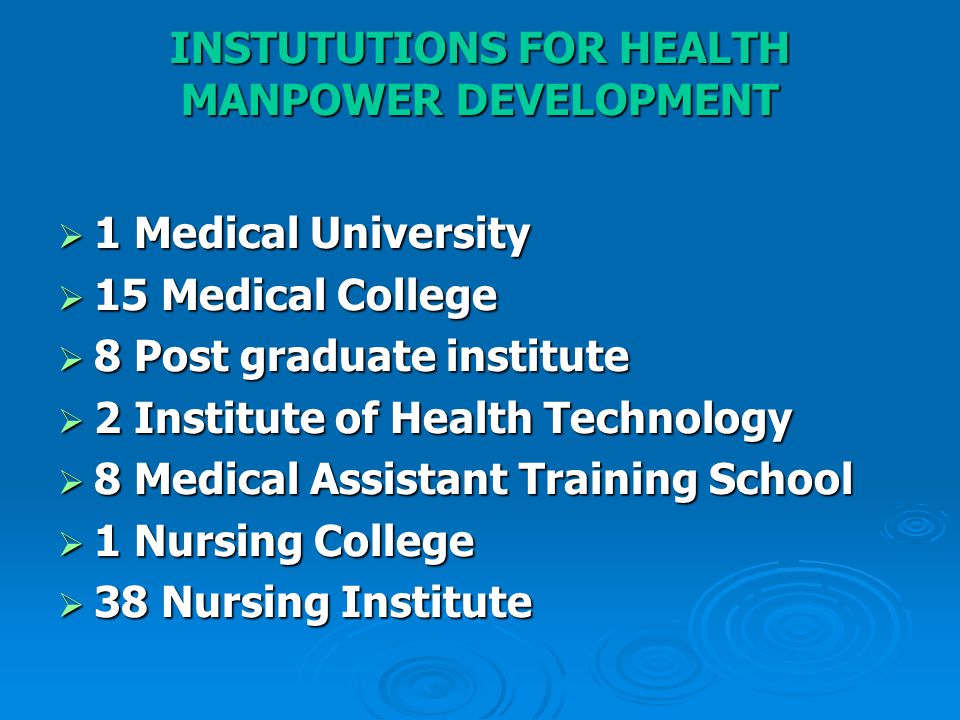 INSTUTUTIONS FOR HEALTH MANPOWER DEVELOPMENT

➢ 1 Medical University
➢ 15 Medical College
➢ 8 Post graduate institute
➢ 2 Institute of Health Technology
➢ 8 Medical Assistant Training School
➢ 1 Nursing College
➢ 38 Nursing Institute